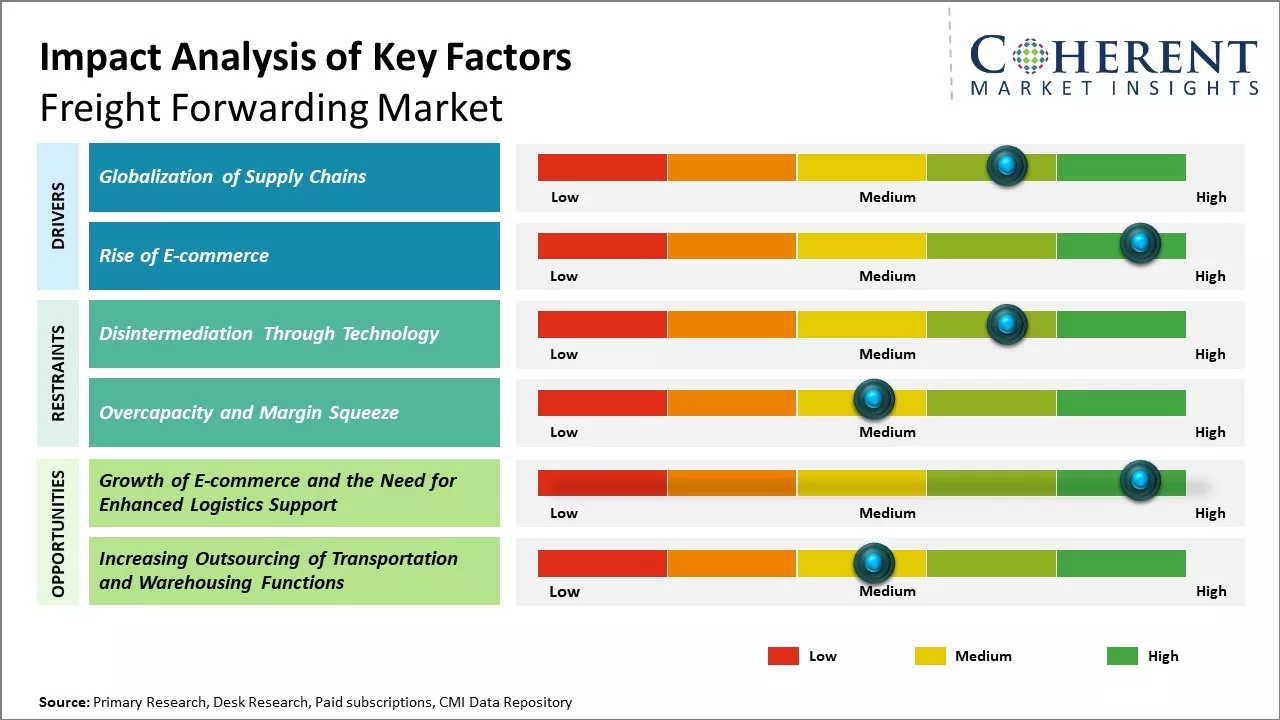 Impact Analysis of Key Factors
Freight Forwarding Market

COHERENT
MARKET INSIGHTS

DRIVERS

Globalization of Supply Chains

Low Medium High

Rise of E-commerce

Low Medium High

RESTRAINTS

Disintermediation Through Technology

Low Medium High

Overcapacity and Margin Squeeze

Low Medium High

OPPORTUNITIES

Growth of E-commerce and the Need for Enhanced Logistics Support

Low Medium High

Increasing Outsourcing of Transportation and Warehousing Functions

Low Medium High

Low Medium High

Source: Primary Research, Desk Research, Paid subscriptions, CMI Data Repository